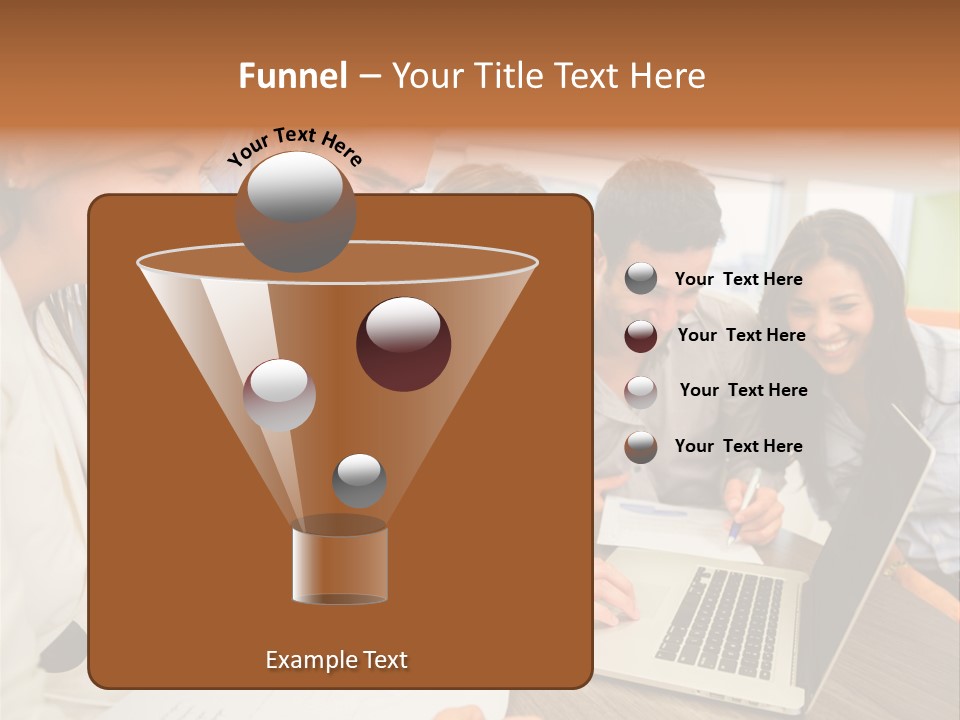 Funnel – Your Title Text Here

Your Text Here

Your Text Here

Your Text Here

Your Text Here

Your Text Here

Example Text